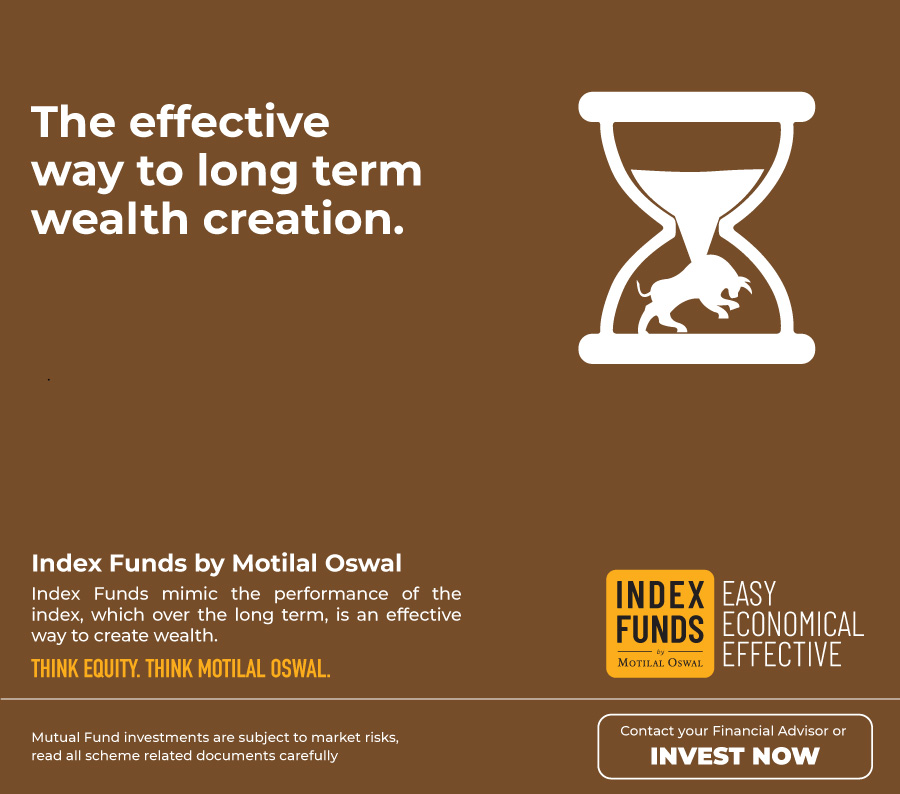 The effective way to long term wealth creation.

Index Funds by Motilal Oswal

Index Funds mimic the performance of the index, which over the long term, is an effective way to create wealth.

THINK EQUITY. THINK MOTILAL OSWAL.

INDEX FUNDS by MOTILAL OSWAL

EASY
ECONOMICAL
EFFECTIVE

Mutual Fund investments are subject to market risks, read all scheme related documents carefully

Contact your Financial Advisor or
INVEST NOW